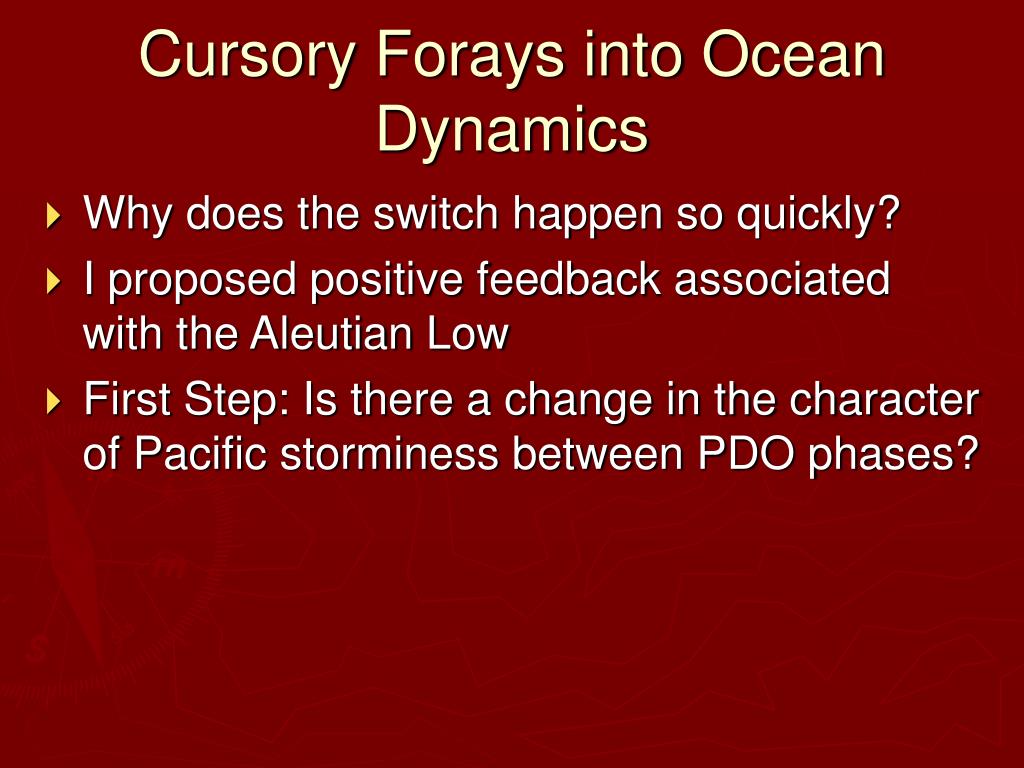 Cursory Forays into Ocean Dynamics

Why does the switch happen so quickly?

I proposed positive feedback associated with the Aleutian Low

First Step: Is there a change in the character of Pacific storminess between PDO phases?